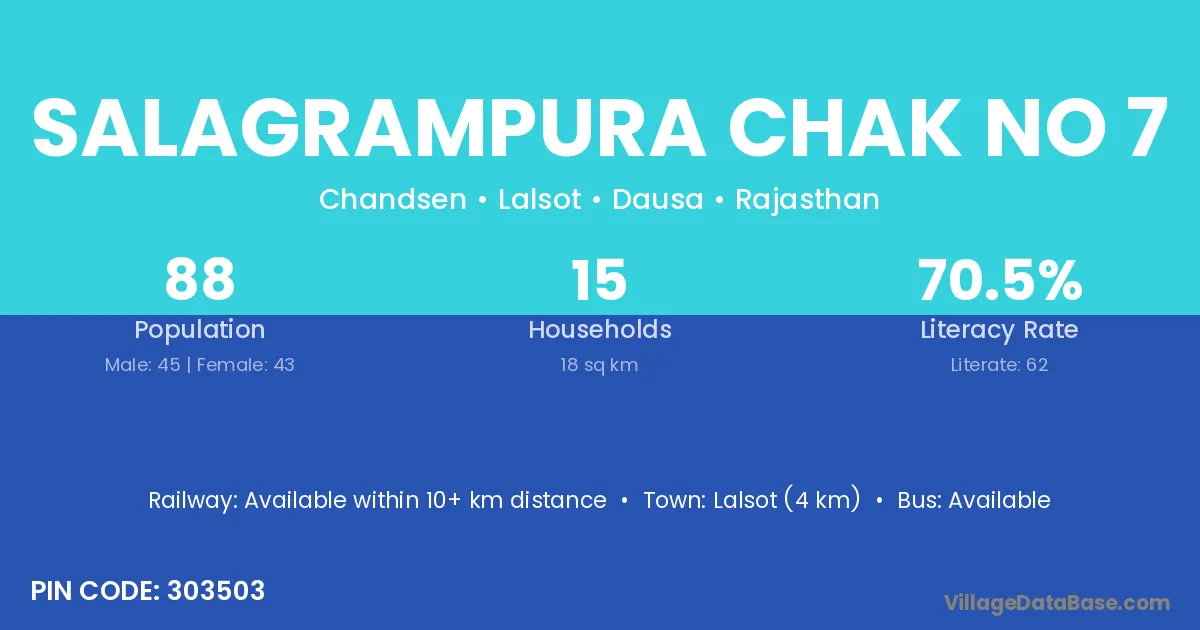 SALAGRAMPURA CHAK NO 7

Chandsen • Lalsot • Dausa • Rajasthan

88
Population
Male: 45 | Female: 43

15
Households
18 sq km

70.5%
Literacy Rate
Literate: 62

Railway: Available within 10+ km distance • Town: Lalsot (4 km) • Bus: Available

PIN CODE: 303503

VillageDataBase.com